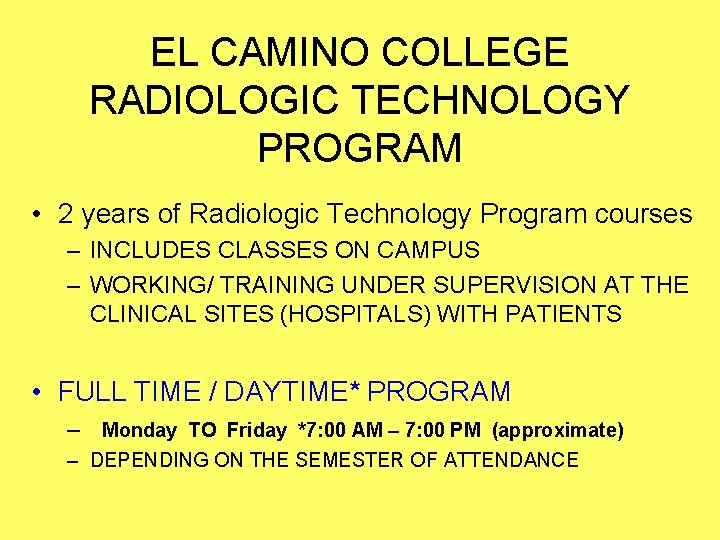 EL CAMINO COLLEGE RADIOLOGIC TECHNOLOGY PROGRAM

• 2 years of Radiologic Technology Program courses
– INCLUDES CLASSES ON CAMPUS
– WORKING/ TRAINING UNDER SUPERVISION AT THE CLINICAL SITES (HOSPITALS) WITH PATIENTS

• FULL TIME / DAYTIME* PROGRAM
– Monday TO Friday *7:00 AM – 7:00 PM (approximate)
– DEPENDING ON THE SEMESTER OF ATTENDANCE